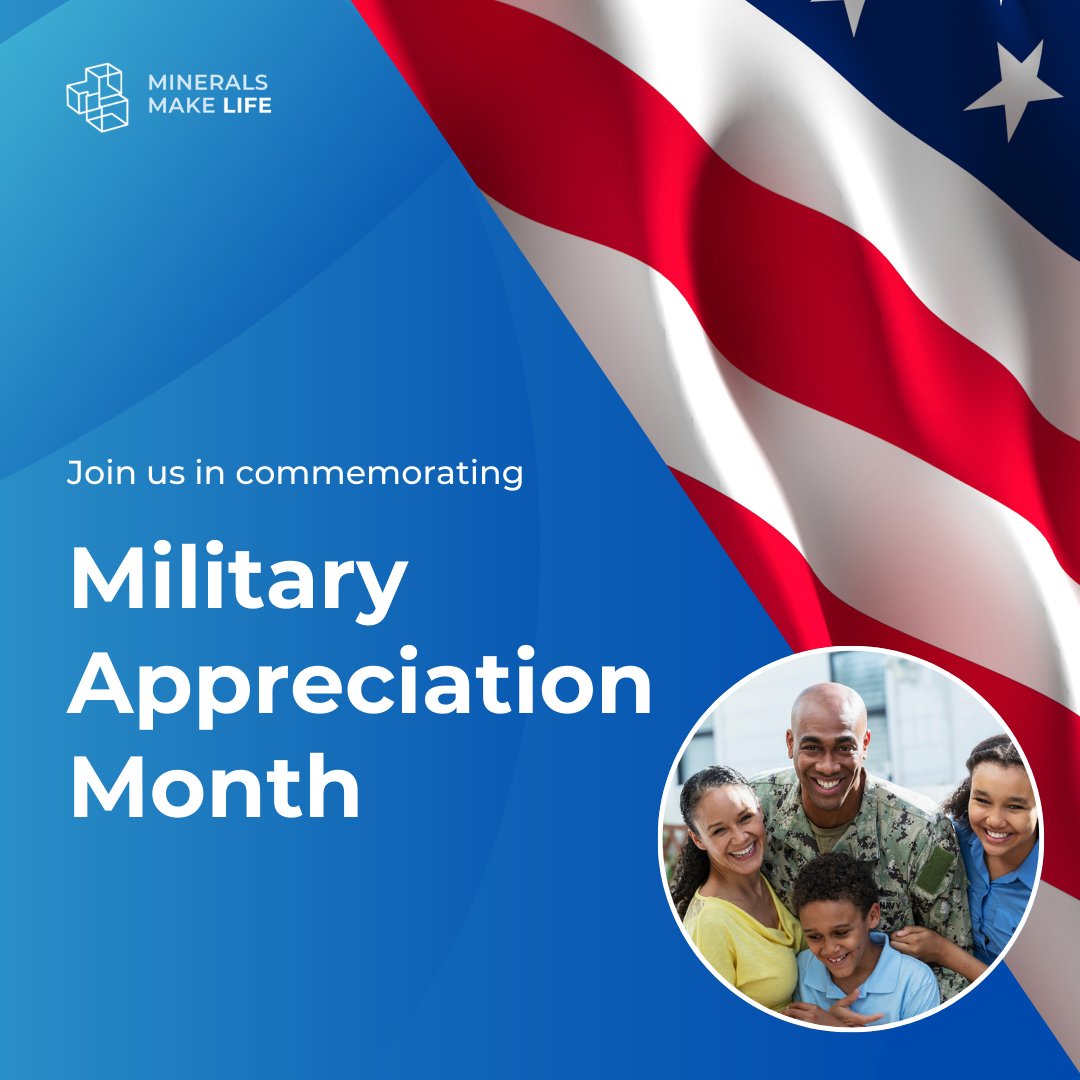 MINERALS
MAKE LIFE

Join us in commemorating

Military Appreciation Month